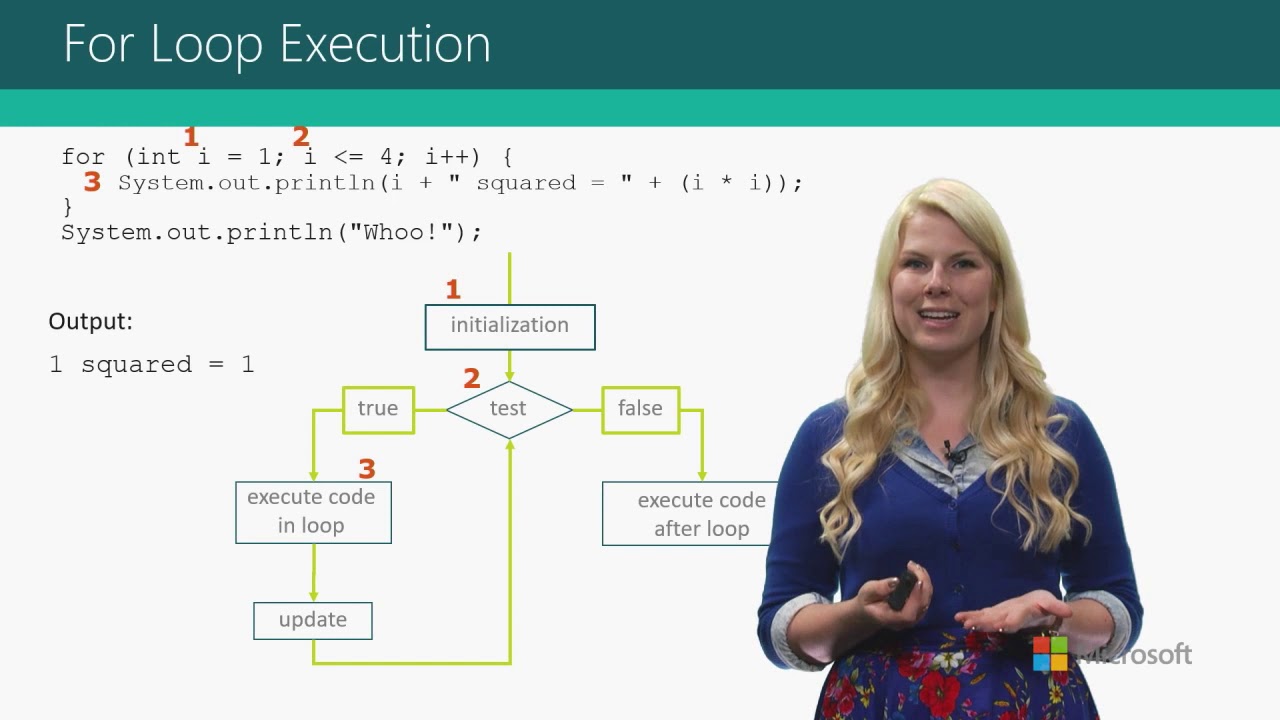 For Loop Execution

1 2
for (int i = 1; i <= 4; i++) {
3 System.out.println(i + " squared = " + (i * i));
}
System.out.println("Whoo!");

Output:

1 squared = 1

1
initialization

2
test

true

false

3
execute code in loop

execute code after loop

update

Microsoft